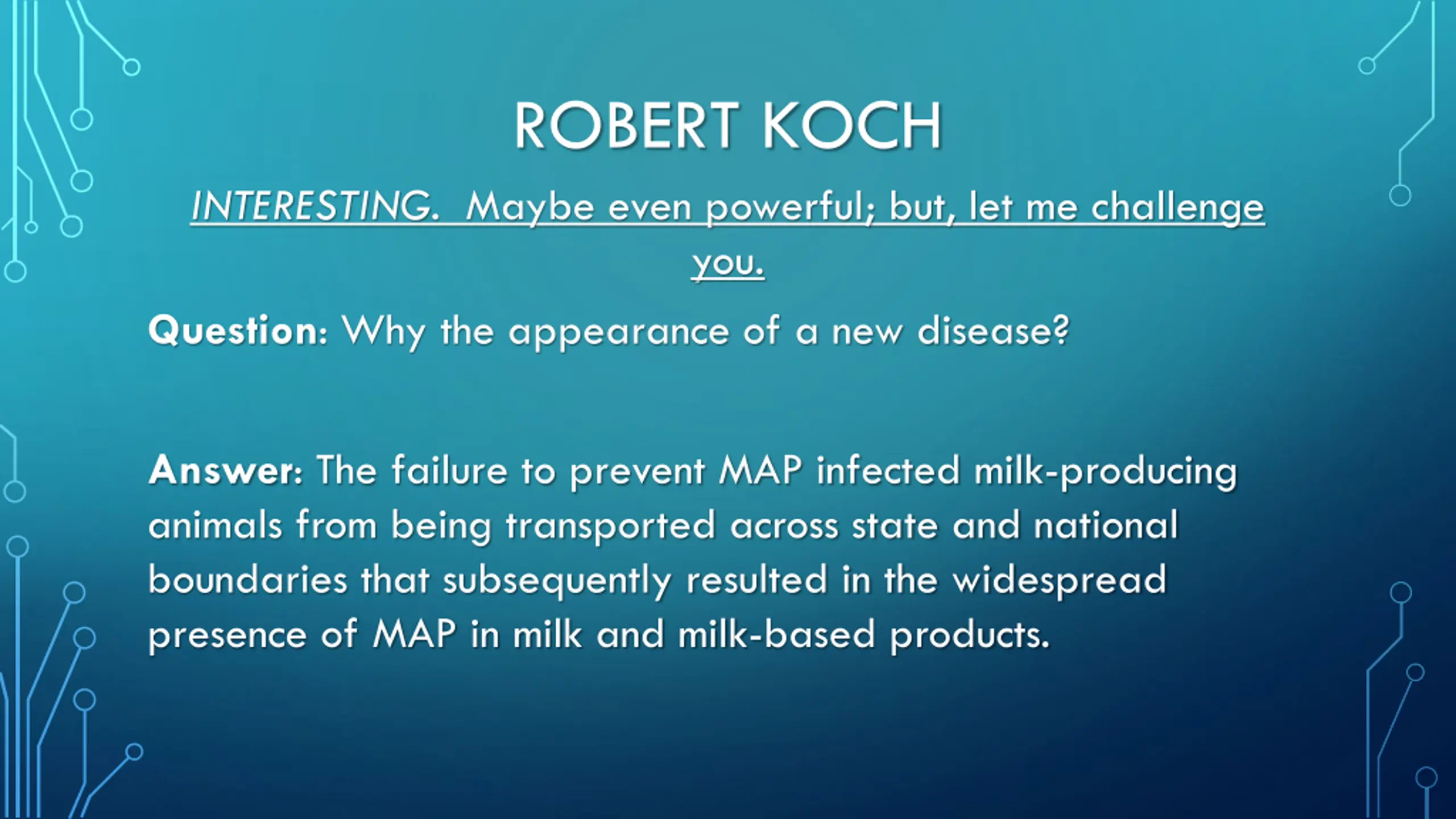 ROBERT KOCH

INTERESTING. Maybe even powerful; but, let me challenge you.

Question: Why the appearance of a new disease?

Answer: The failure to prevent MAP infected milk-producing animals from being transported across state and national boundaries that subsequently resulted in the widespread presence of MAP in milk and milk-based products.